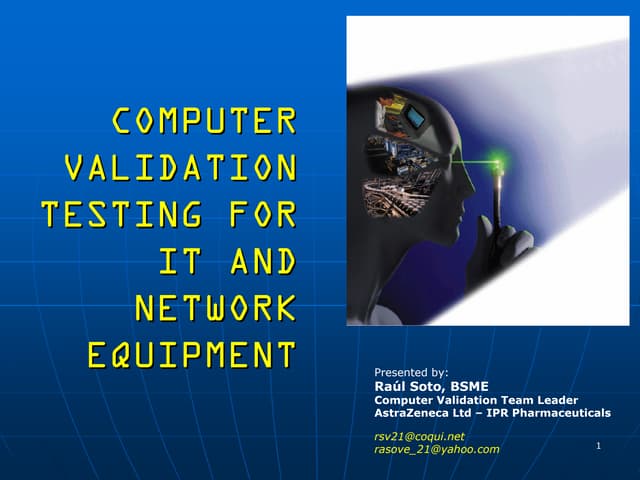 COMPUTER VALIDATION TESTING FOR IT AND NETWORK EQUIPMENT

Presented by:
Raúl Soto, BSME
Computer Validation Team Leader
AstraZeneca Ltd – IPR Pharmaceuticals

rsv21@coqui.net
rasove_21@yahoo.com

1